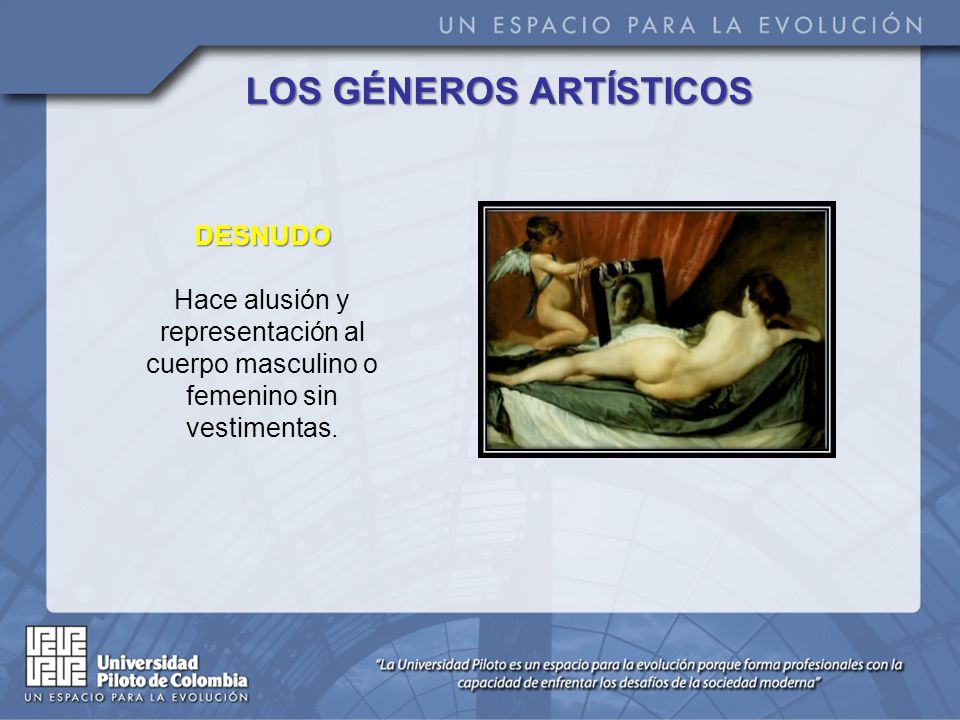 UN ESPACIO PARA LA EVOLUCIÓN

LOS GÉNEROS ARTÍSTICOS

DESNUDO

Hace alusión y representación al cuerpo masculino o femenino sin vestimentas.

Universidad Piloto de Colombia
UN ESPACIO PARA LA EVOLUCIÓN

"La Universidad Piloto es un espacio para la evolución porque forma profesionales con la capacidad de enfrentar los desafíos de la sociedad moderna"